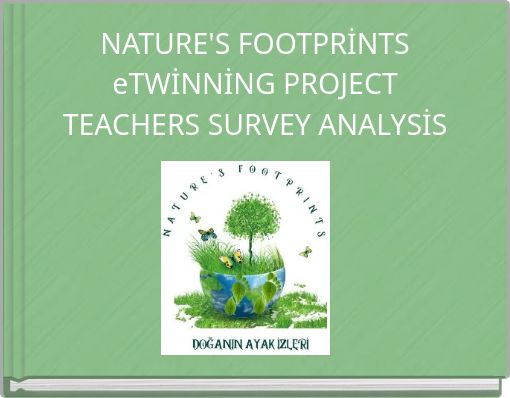 NATURE'S FOOTPRİNTS eTWİNNİNG PROJECT TEACHERS SURVEY ANALYSİS

NATURE'S FOOTPRINTS

DOĞANIN AYAK İZLERİ